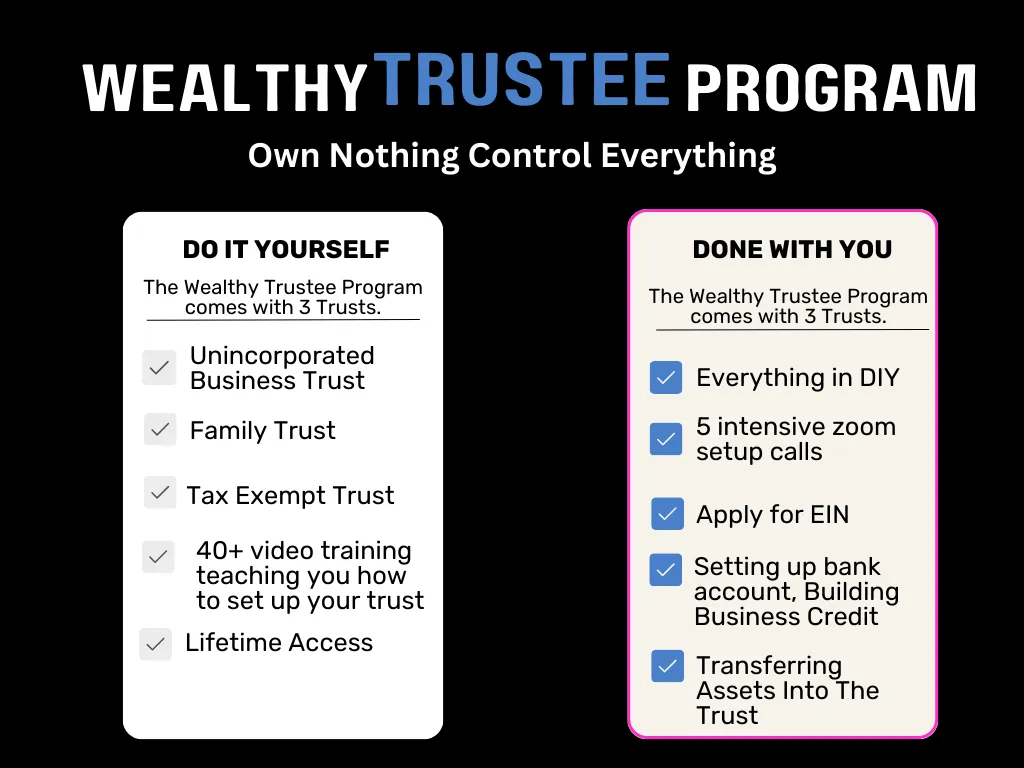 WEALTHY TRUSTEE PROGRAM

Own Nothing Control Everything

DO IT YOURSELF

The Wealthy Trustee Program comes with 3 Trusts.

Unincorporated Business Trust

Family Trust

Tax Exempt Trust

40+ video training teaching you how to set up your trust

Lifetime Access

DONE WITH YOU

The Wealthy Trustee Program comes with 3 Trusts.

Everything in DIY

5 intensive zoom setup calls

Apply for EIN

Setting up bank account, Building Business Credit

Transferring Assets Into The Trust